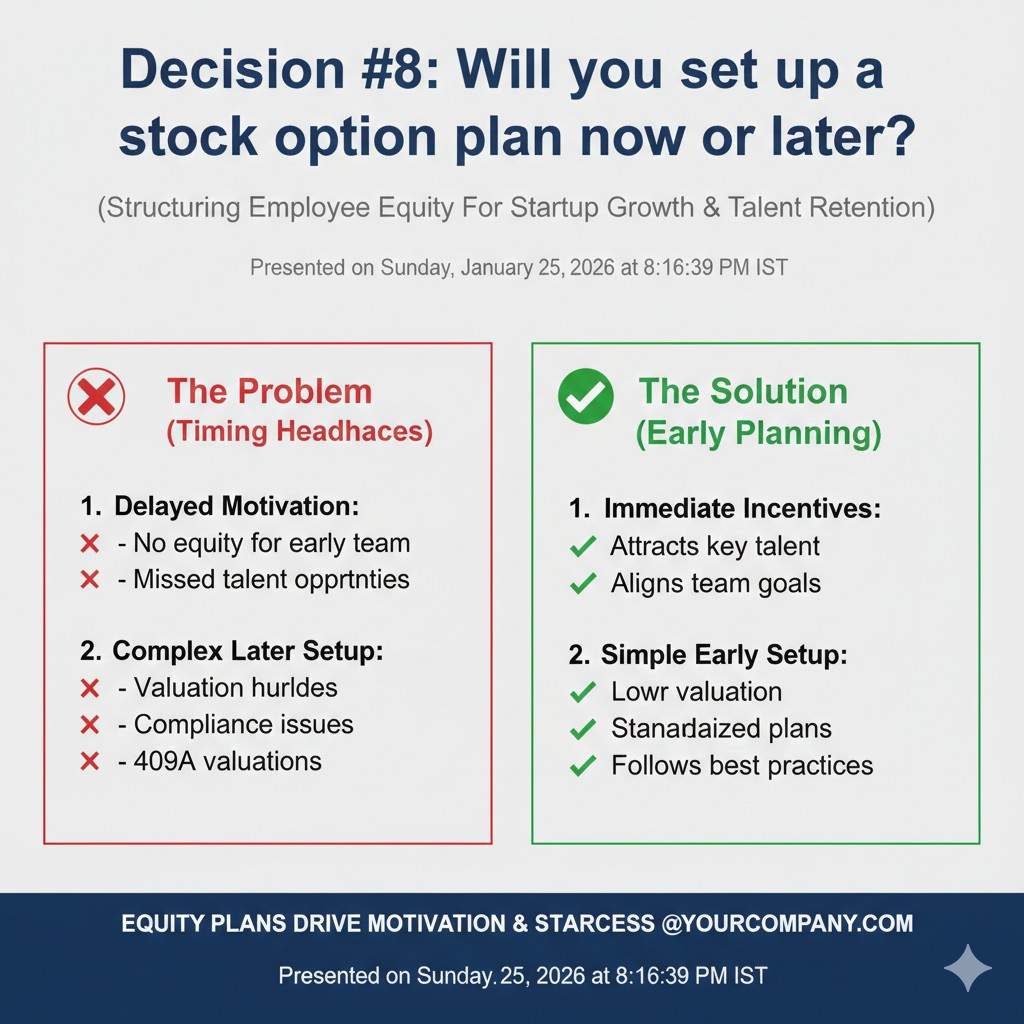 Decision #8: Will you set up a stock option plan now or later?

(Structuring Employee Equity For Startup Growth & Talent Retention)

Presented on Sunday, January 25, 2026 at 8:16:39 PM IST

The Problem
(Timing Headhaces)

1. Delayed Motivation:
- No equity for early team
- Missed talent opprtnties

2. Complex Later Setup:
- Valuation hurldes
- Compliance issues
- 409A valuations

The Solution
(Early Planning)

1. Immediate Incentives:
Attracts key talent
Aligns team goals

2. Simple Early Setup:
Lowr valuation
Stanadaized plans
Follows best practices

EQUITY PLANS DRIVE MOTIVATION & STARCESS @YOURCOMPANY.COM

Presented on Sunday. 25, 2026 at 8:16:39 PM IST